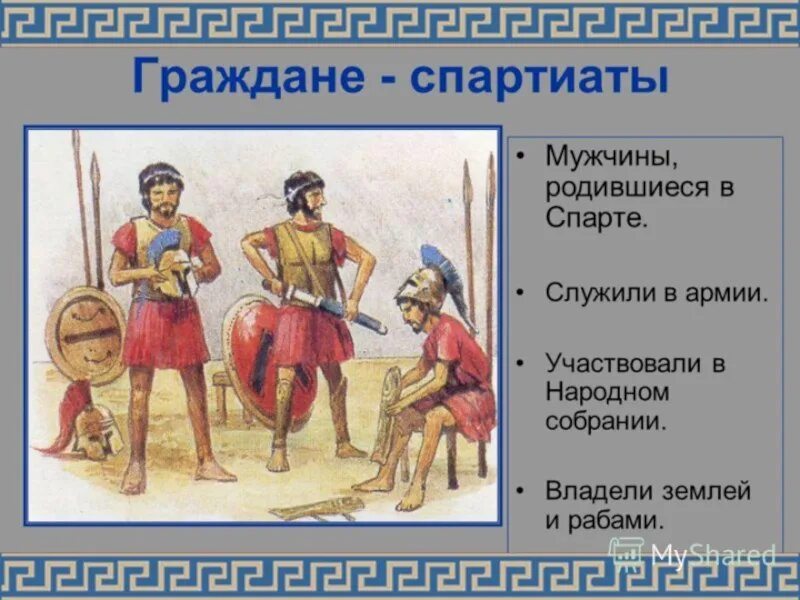 Граждане - спартиаты

• Мужчины, родившиеся в Спарте.

• Служили в армии.

• Участвовали в Народном собрании.

• Владели землей и рабами.

MyShared